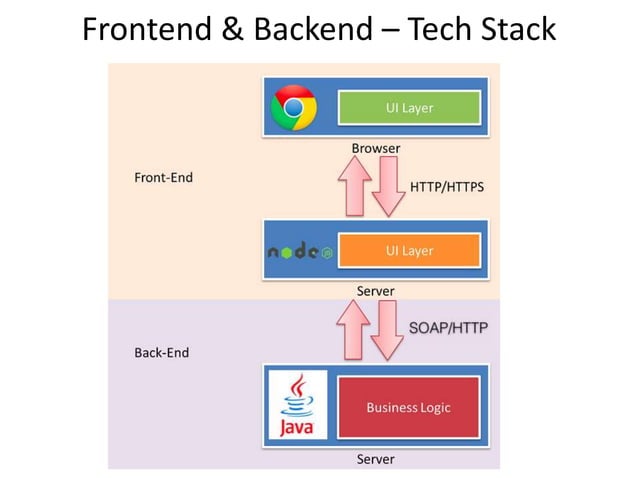 Frontend & Backend – Tech Stack

UI Layer

Browser

Front-End

HTTP/HTTPS

node

UI Layer

Server

SOAP/HTTP

Back-End

Java

Business Logic

Server